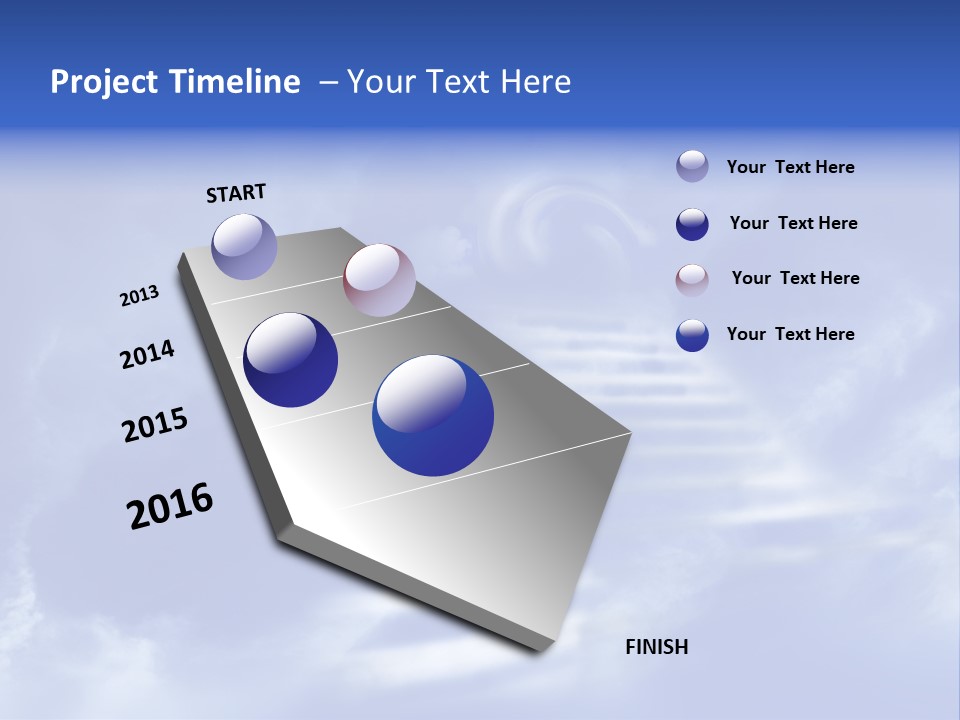 Project Timeline – Your Text Here

START

2013

2014

2015

2016

FINISH

Your Text Here

Your Text Here

Your Text Here

Your Text Here